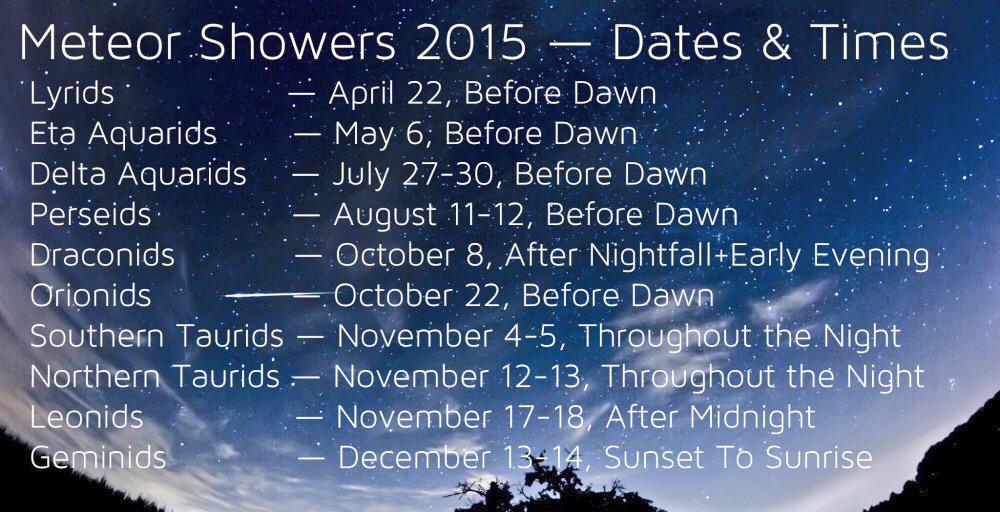 Meteor Showers 2015 — Dates & Times

Lyrids — April 22, Before Dawn
Eta Aquarids — May 6, Before Dawn
Delta Aquarids — July 27-30, Before Dawn
Perseids — August 11-12, Before Dawn
Draconids — October 8, After Nightfall+Early Evening
Orionids — October 22, Before Dawn
Southern Taurids — November 4-5, Throughout the Night
Northern Taurids — November 12-13, Throughout the Night
Leonids — November 17-18, After Midnight
Geminids — December 13-14, Sunset To Sunrise